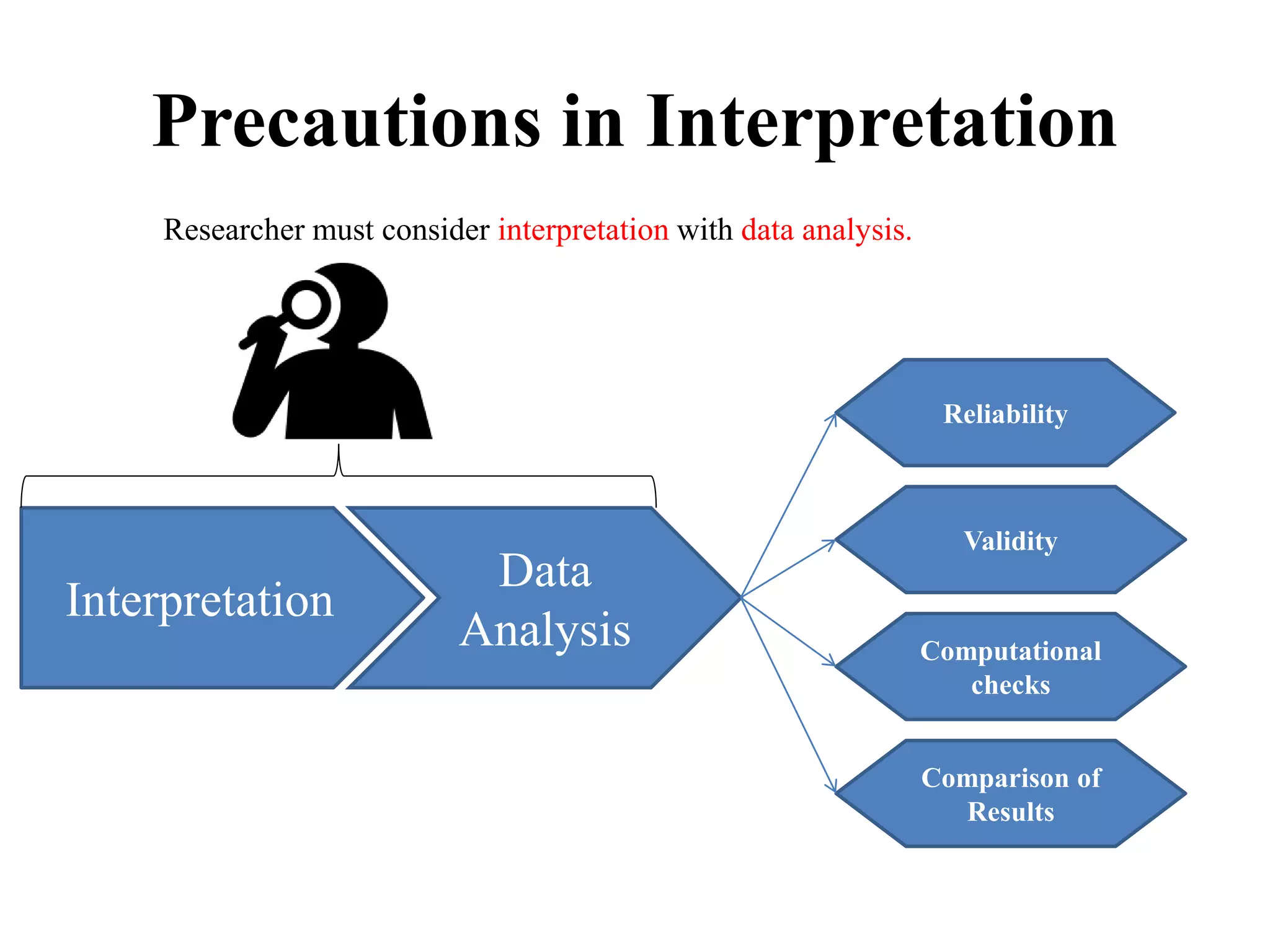 Precautions in Interpretation

Researcher must consider interpretation with data analysis.

Interpretation

Data Analysis

Reliability

Validity

Computational checks

Comparison of Results